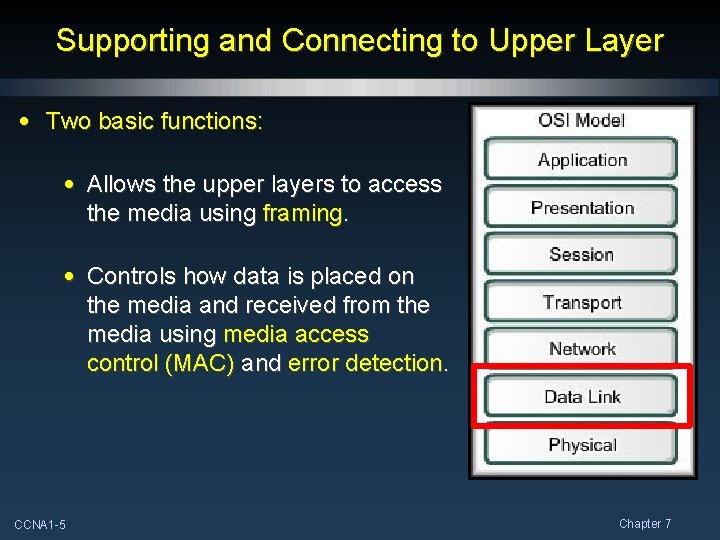 Supporting and Connecting to Upper Layer

• Two basic functions:

• Allows the upper layers to access the media using framing.

• Controls how data is placed on the media and received from the media using media access control (MAC) and error detection.

OSI Model
Application
Presentation
Session
Transport
Network
Data Link
Physical

CCNA1-5

Chapter 7